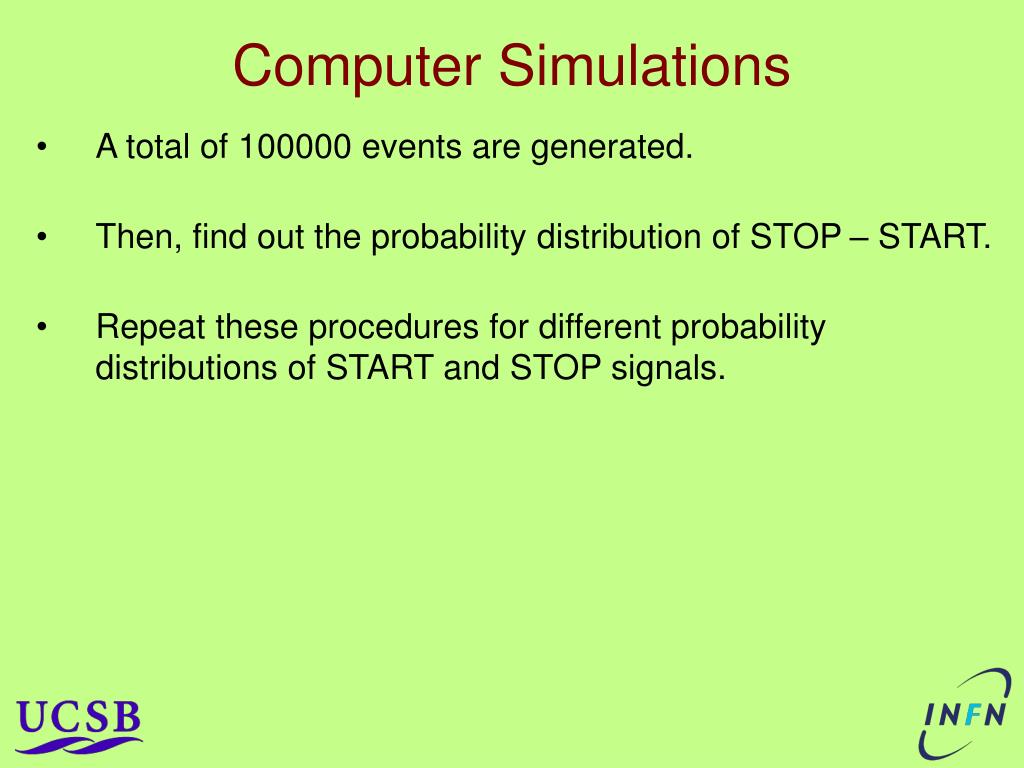 Computer Simulations

• A total of 100000 events are generated.

• Then, find out the probability distribution of STOP – START.

• Repeat these procedures for different probability distributions of START and STOP signals.

UCSB

INFN